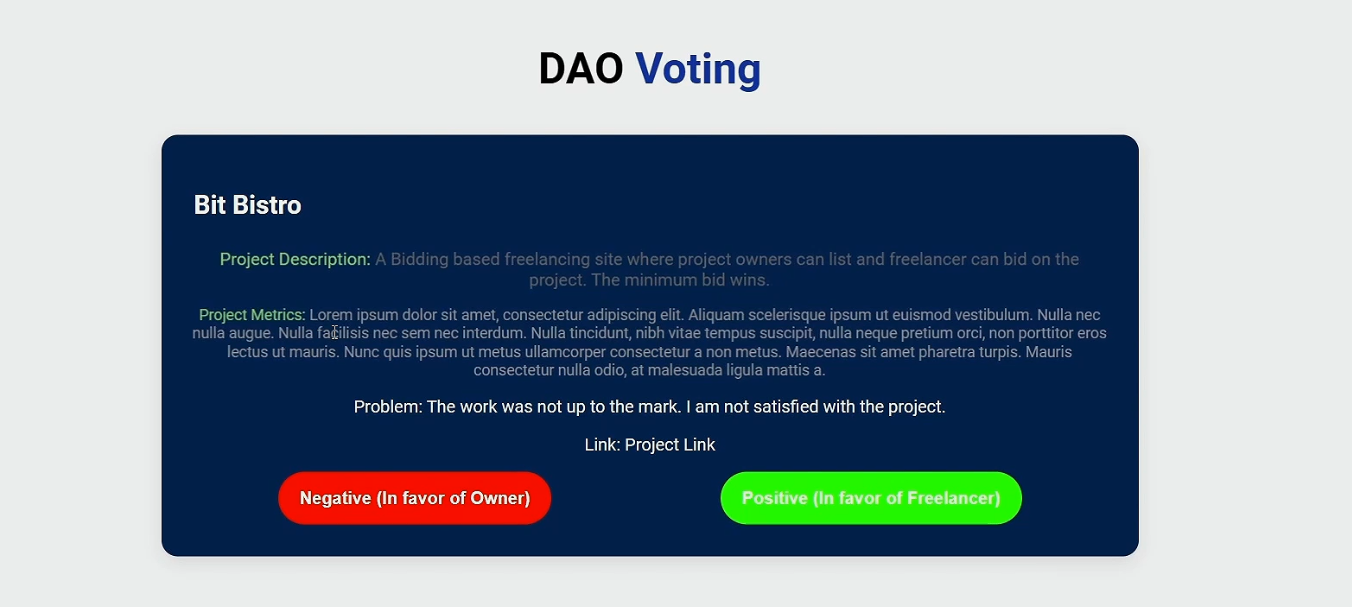 DAO Voting

Bit Bistro

Project Description: A Bidding based freelancing site where project owners can list and freelancer can bid on the project. The minimum bid wins.

Project Metrics: Lorem ipsum dolor sit amet, consectetur adipiscing elit. Aliquam scelerisque ipsum ut euismod vestibulum. Nulla nec nulla augue. Nulla facilisis nec sem nec interdum. Nulla tincidunt, nibh vitae tempus suscipit, nulla neque pretium orci, non porttitor eros lectus ut mauris. Nunc quis ipsum ut metus ullamcorper consectetur a non metus. Maecenas sit amet pharetra turpis. Mauris consectetur nulla odio, at malesuada ligula mattis a.

Problem: The work was not up to the mark. I am not satisfied with the project.

Link: Project Link

Negative (In favor of Owner)

Positive (In favor of Freelancer)